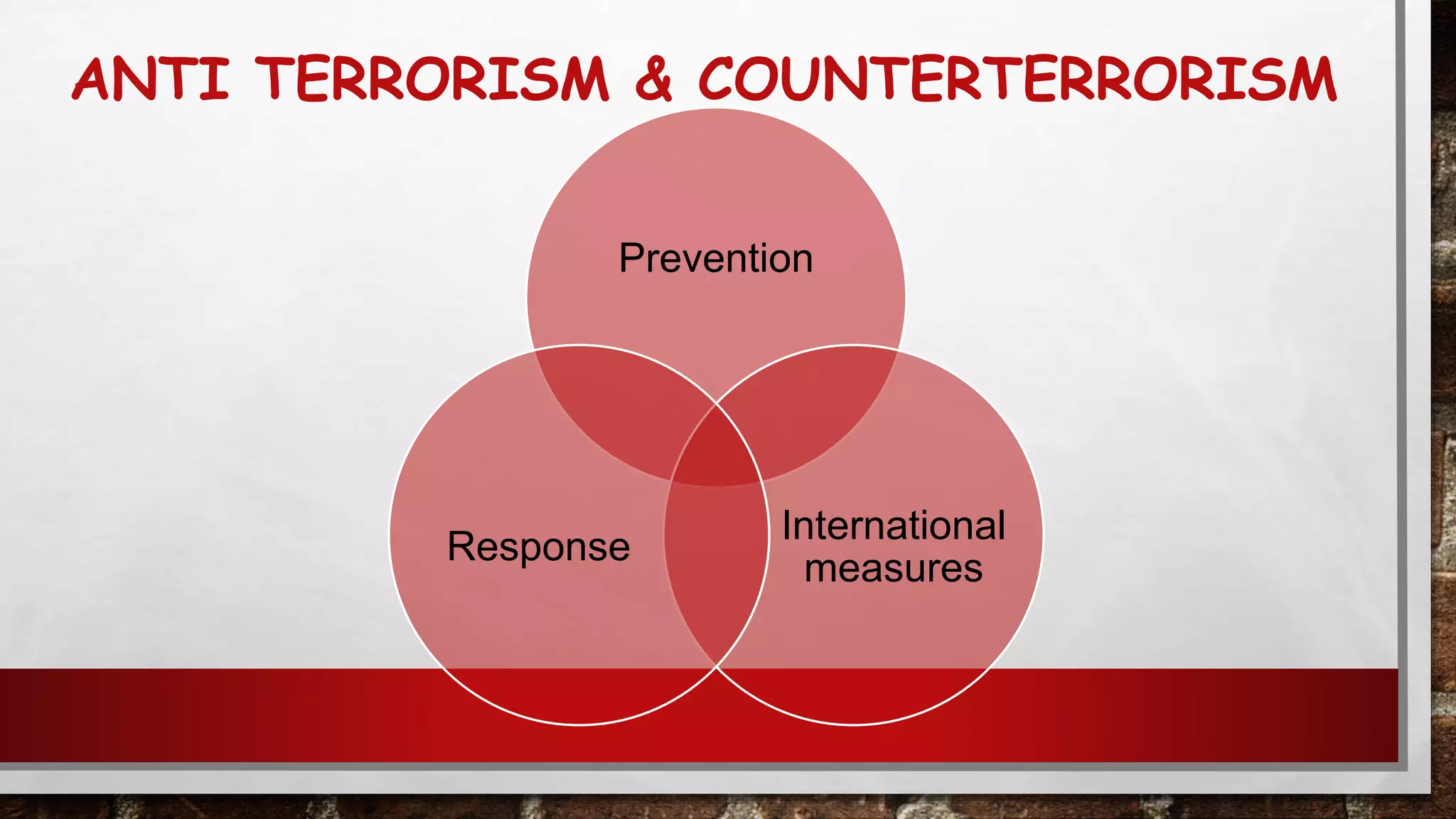 ANTI TERRORISM & COUNTERTERRORISM

Prevention

Response

International measures